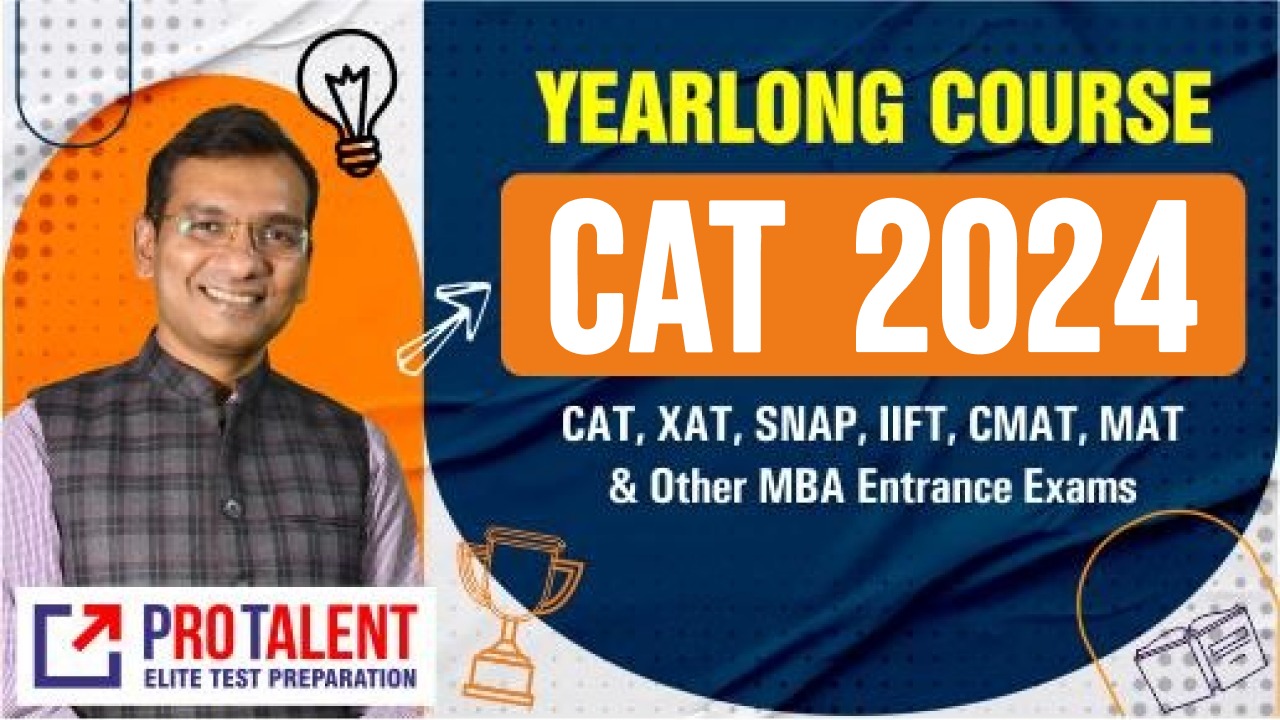 YEARLONG COURSE

CAT 2024

CAT, XAT, SNAP, IIFT, CMAT, MAT & Other MBA Entrance Exams

PROTALENT
ELITE TEST PREPARATION